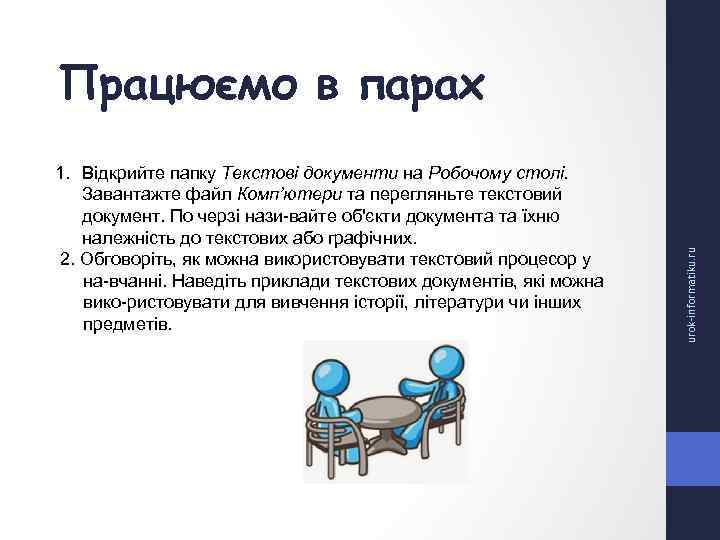 Працюємо в парах

1. Відкрийте папку Текстові документи на Робочому столі. Завантажте файл Комп'ютери та перегляньте текстовий документ. По черзі нази-вайте об'єкти документа та їхню належність до текстових або графічних.
2. Обговоріть, як можна використовувати текстовий процесор у на-вчанні. Наведіть приклади текстових документів, які можна вико-ристовувати для вивчення історії, літератури чи інших предметів.

urok-informatiku.ru